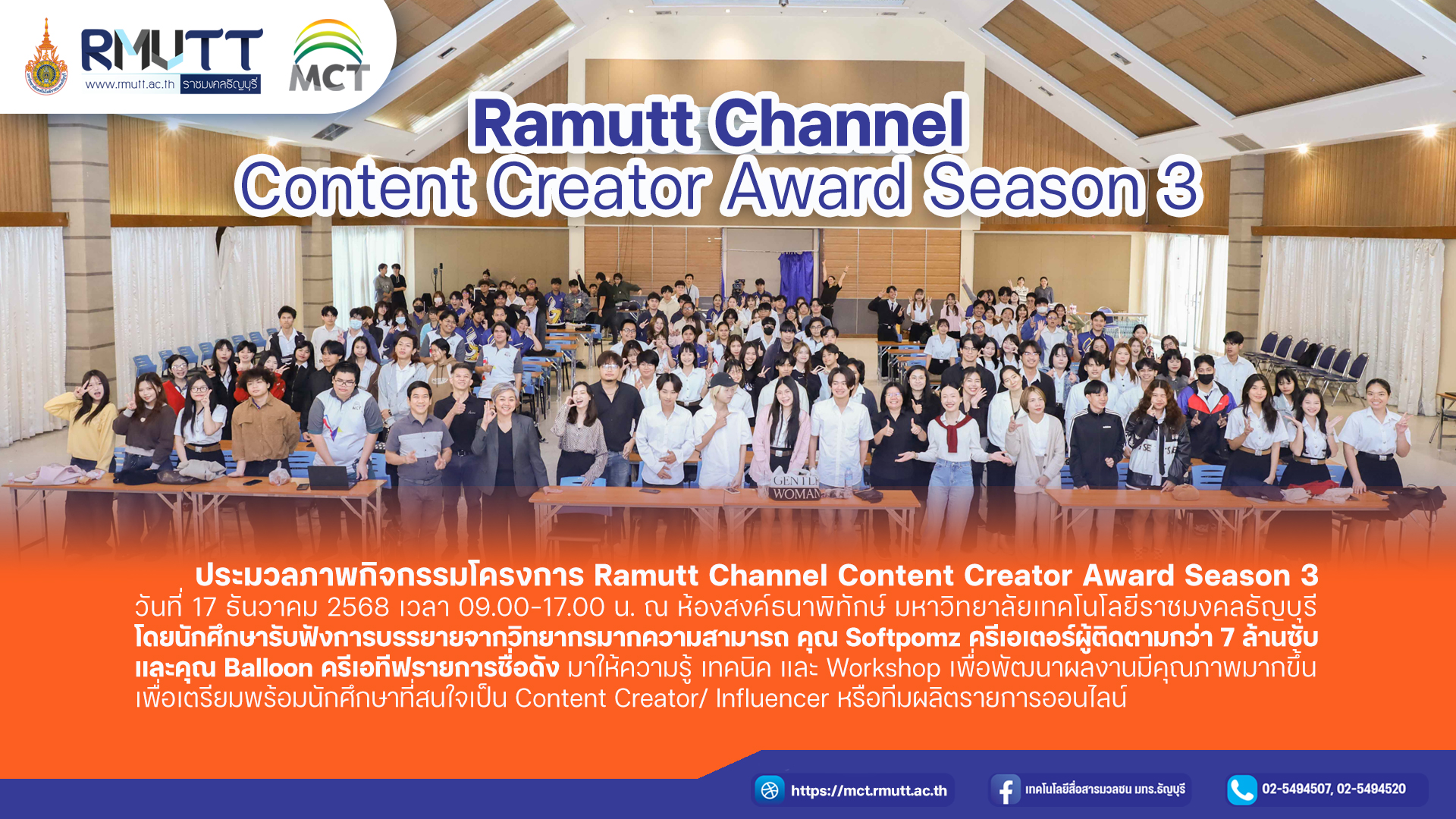 RMUTT
www.rmutt.ac.th ราชมงคลธัญบุรี
MCT

Ramutt Channel
Content Creator Award Season 3

GENTLE WOMAN

ประมวลภาพกิจกรรมโครงการ Ramutt Channel Content Creator Award Season 3 วันที่ 17 ธันวาคม 2568 เวลา 09.00-17.00 น. ณ ห้องสงค์ธนาพิทักษ์ มหาวิทยาลัยเทคโนโลยีราชมงคลธัญบุรี โดยนักศึกษารับฟังการบรรยายจากวิทยากรมากความสามารถ คุณ Softpomz ครีเอเตอร์ผู้ติดตามกว่า 7 ล้านซับ และคุณ Balloon ครีเอทีฟรายการชื่อดัง มาให้ความรู้ เทคนิค และ Workshop เพื่อพัฒนาผลงานมีคุณภาพมากขึ้น เพื่อเตรียมพร้อมนักศึกษาที่สนใจเป็น Content Creator/ Influencer หรือทีมผลิตรายการออนไลน์

https://mct.rmutt.ac.th
เทคโนโลยีสื่อสารมวลชน มทร.ธัญบุรี
02-5494507, 02-5494520